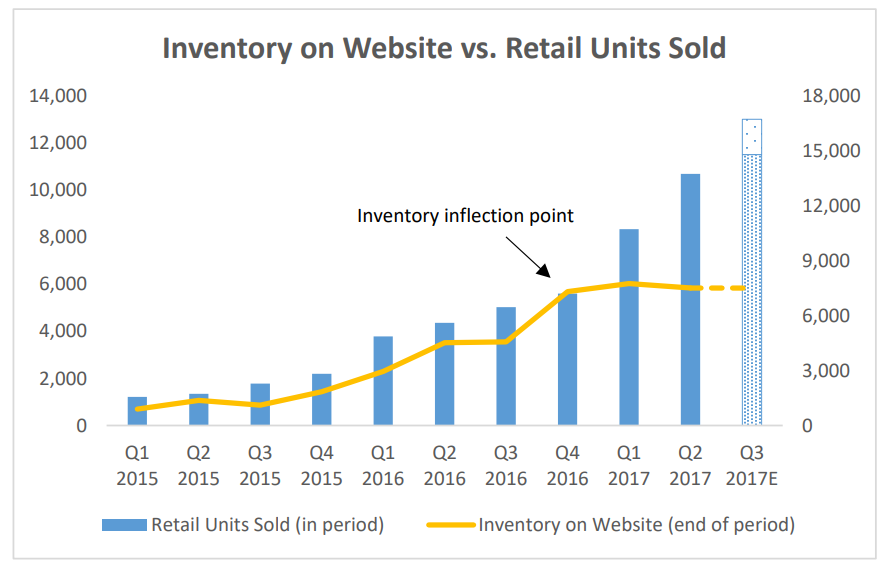 Inventory on Website vs. Retail Units Sold

14,000
12,000
10,000
8,000
6,000
4,000
2,000
0

18,000
15,000
12,000
9,000
6,000
3,000
0

Inventory inflection point

Q1 2015
Q2 2015
Q3 2015
Q4 2015
Q1 2016
Q2 2016
Q3 2016
Q4 2016
Q1 2017
Q2 2017
Q3 2017E

Retail Units Sold (in period)
Inventory on Website (end of period)